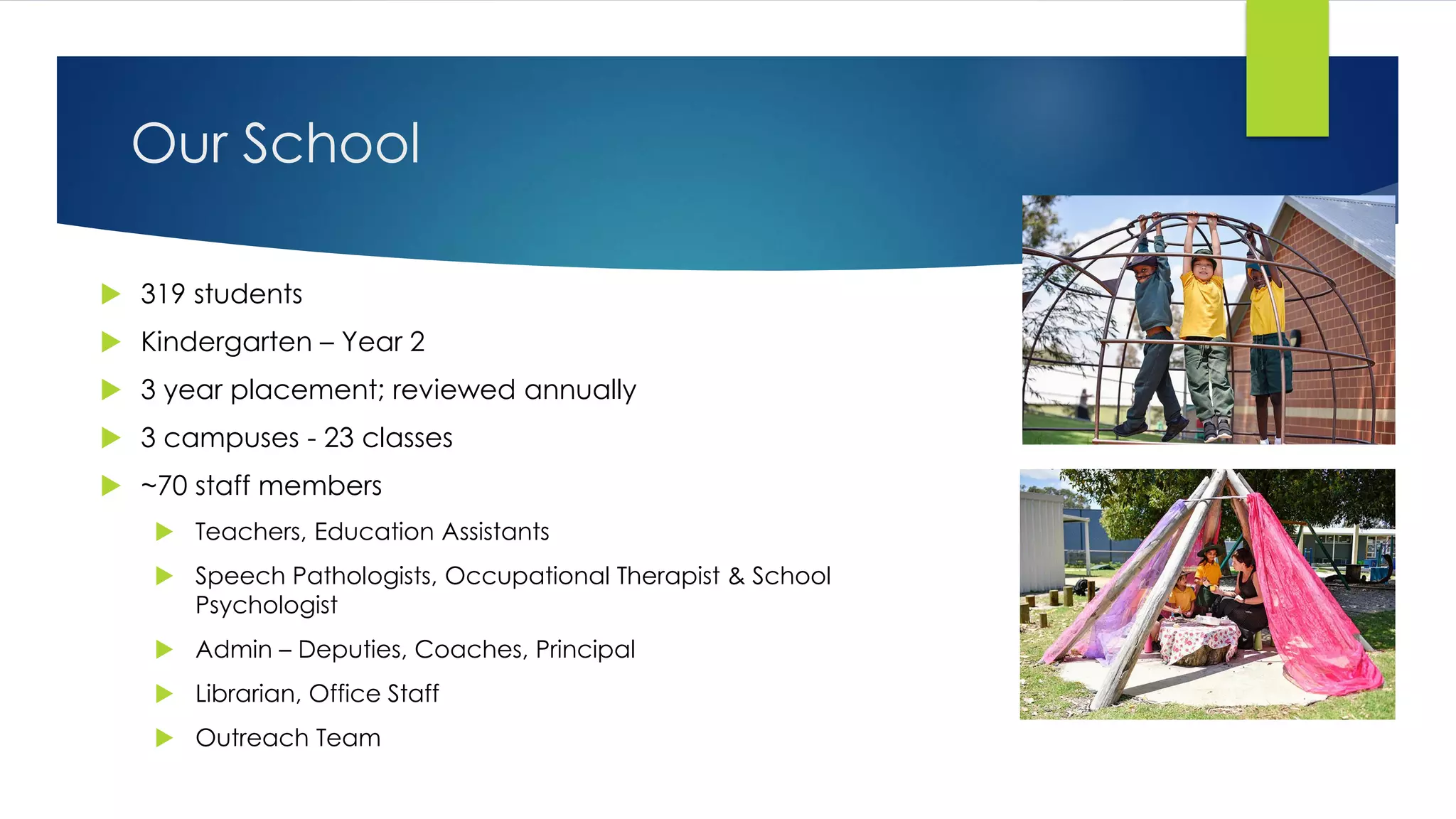 Our School

319 students

Kindergarten – Year 2

3 year placement; reviewed annually

3 campuses - 23 classes

~70 staff members

Teachers, Education Assistants

Speech Pathologists, Occupational Therapist & School Psychologist

Admin – Deputies, Coaches, Principal

Librarian, Office Staff

Outreach Team